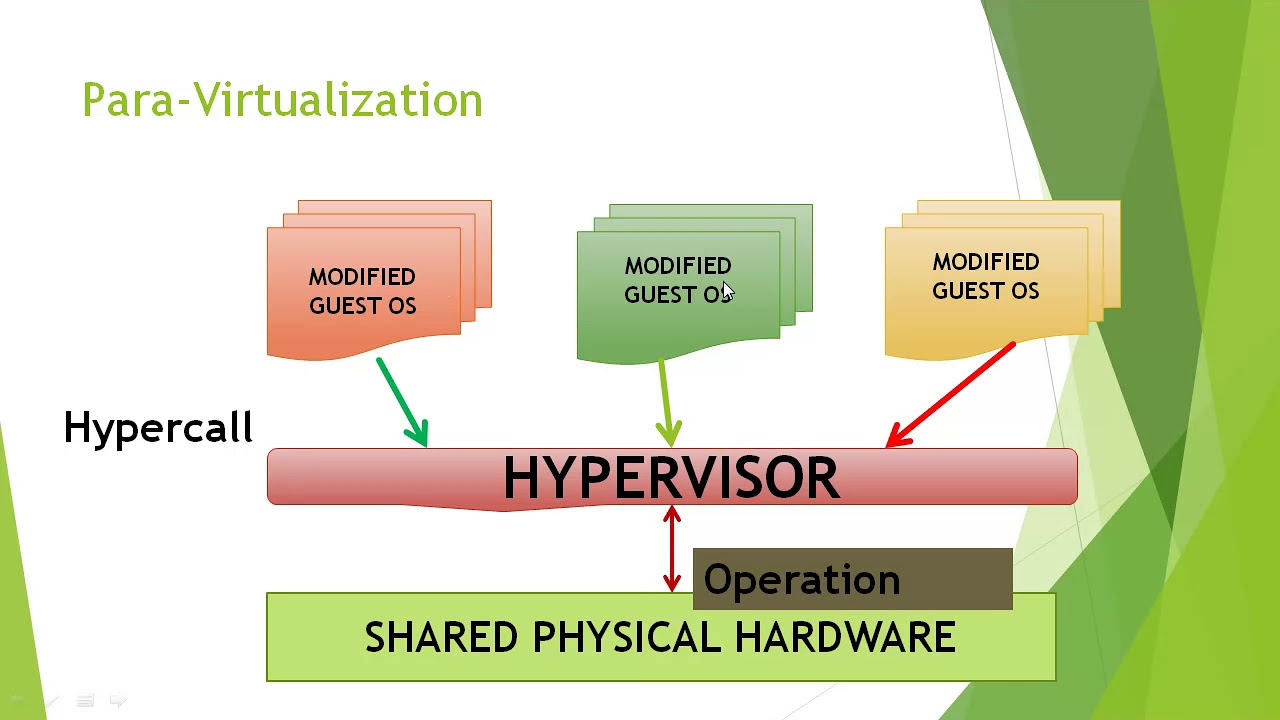 Para-Virtualization

MODIFIED GUEST OS

MODIFIED GUEST OS

MODIFIED GUEST OS

Hypercall

HYPERVISOR

Operation

SHARED PHYSICAL HARDWARE